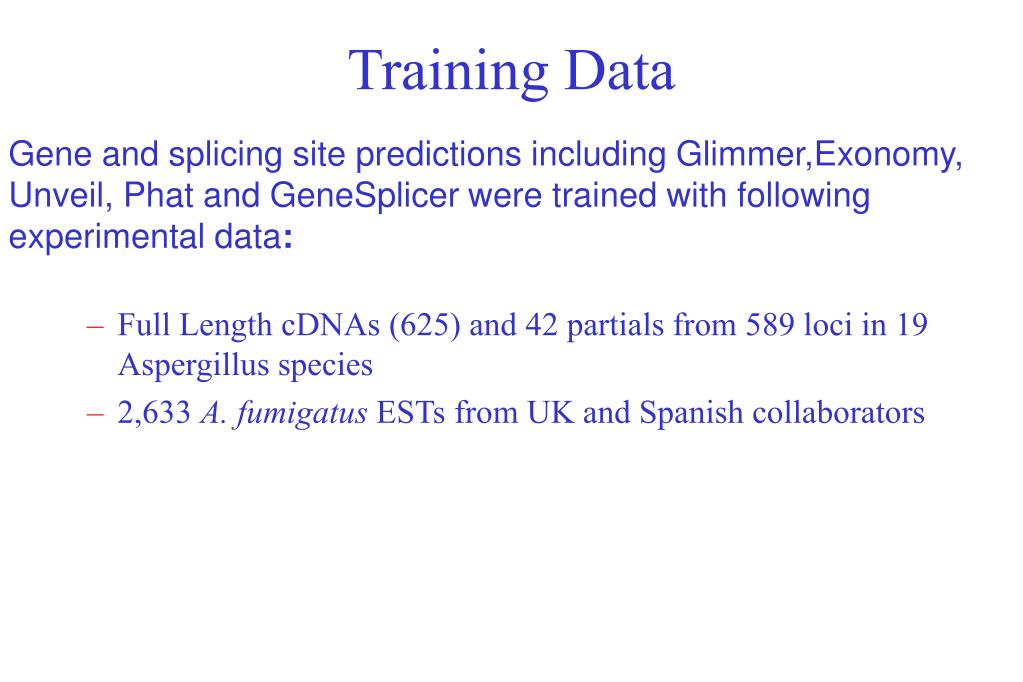 Training Data

Gene and splicing site predictions including Glimmer,Exonomy, Unveil, Phat and GeneSplicer were trained with following experimental data:

– Full Length cDNAs (625) and 42 partials from 589 loci in 19 Aspergillus species
– 2,633 A. fumigatus ESTs from UK and Spanish collaborators